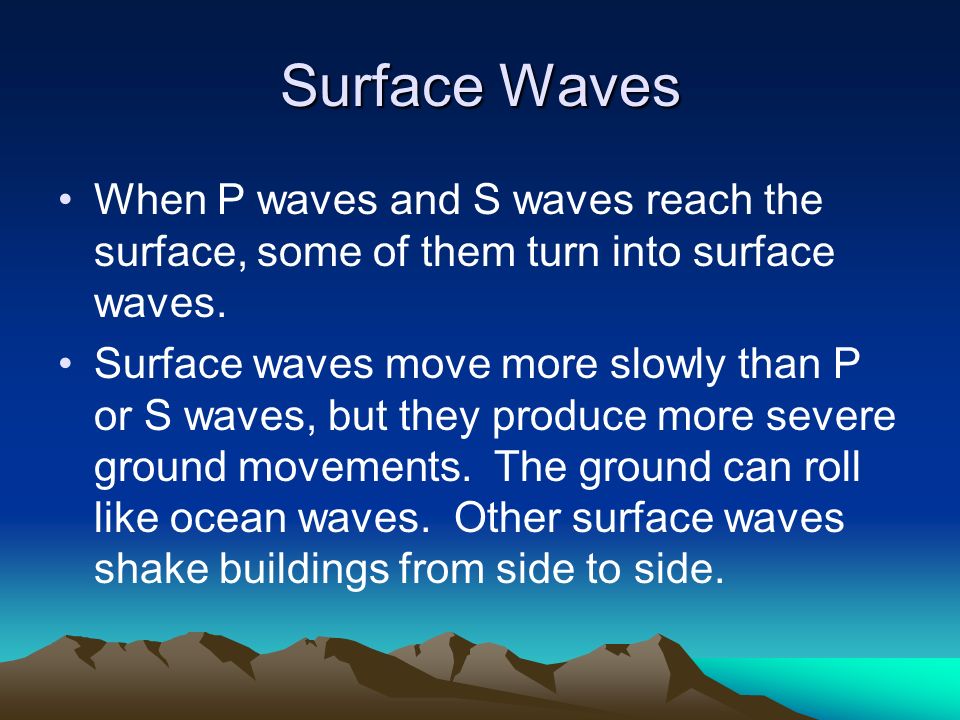 Surface Waves

• When P waves and S waves reach the surface, some of them turn into surface waves.

• Surface waves move more slowly than P or S waves, but they produce more severe ground movements. The ground can roll like ocean waves. Other surface waves shake buildings from side to side.